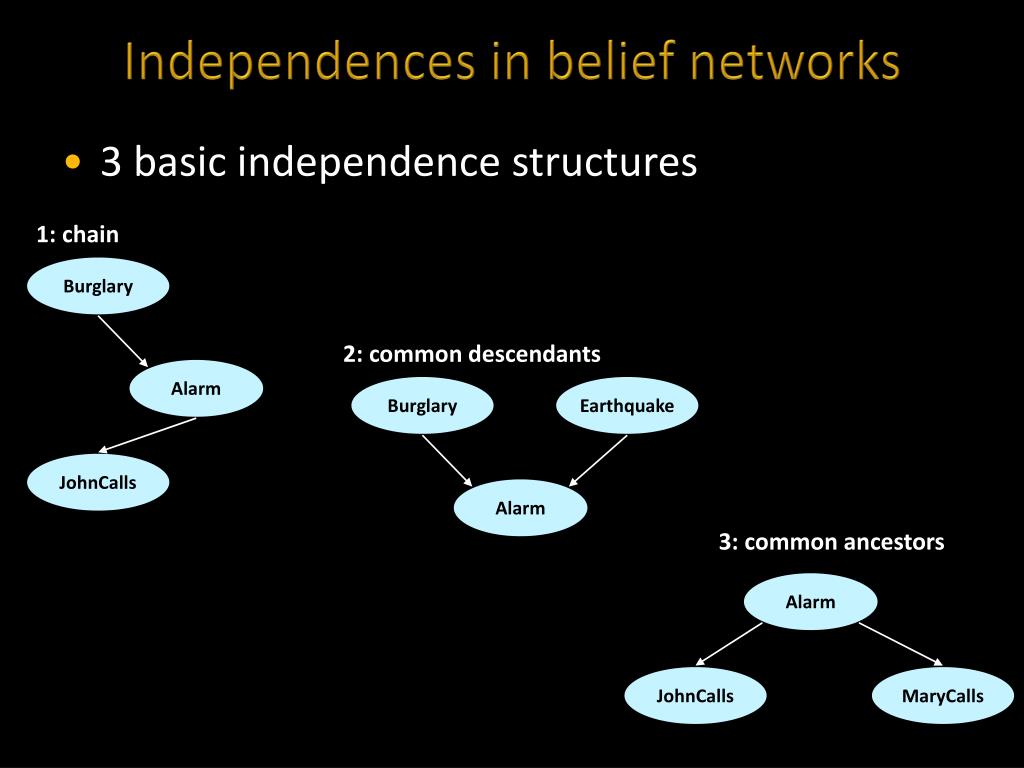 Independences in belief networks

• 3 basic independence structures

1: chain

Burglary

Alarm

JohnCalls

2: common descendants

Burglary

Earthquake

Alarm

3: common ancestors

Alarm

JohnCalls

MaryCalls